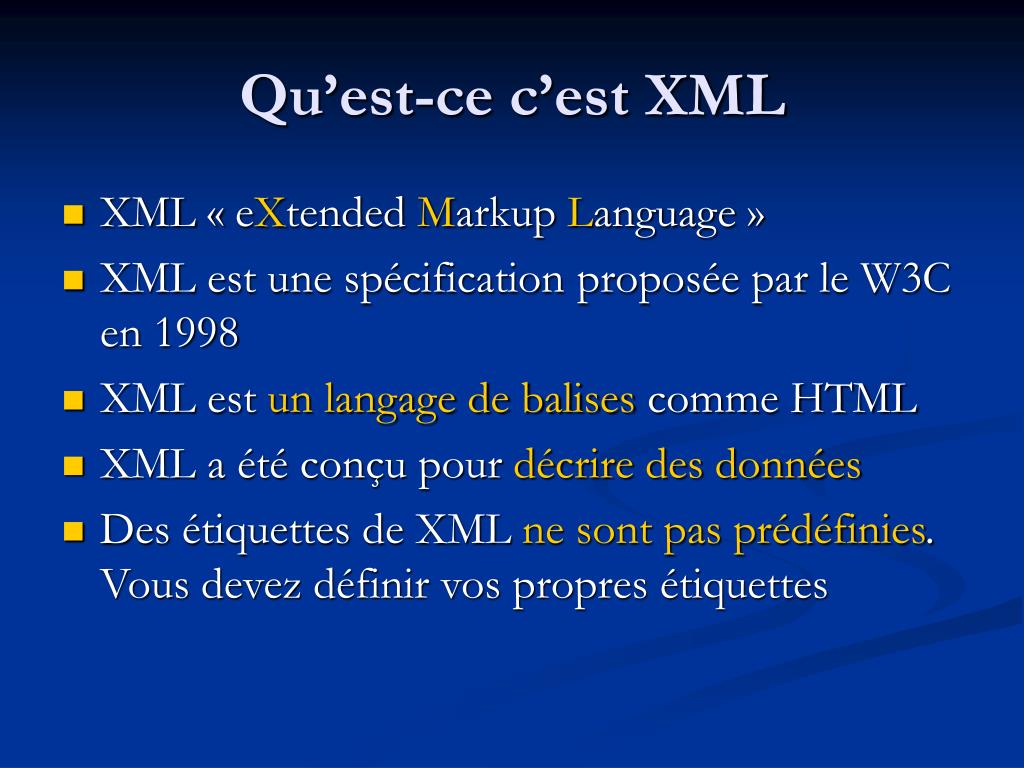 Qu’est-ce c’est XML

- XML « eXtended Markup Language »
- XML est une spécification proposée par le W3C en 1998
- XML est un langage de balises comme HTML
- XML a été conçu pour décrire des données
- Des étiquettes de XML ne sont pas prédéfinies. Vous devez définir vos propres étiquettes